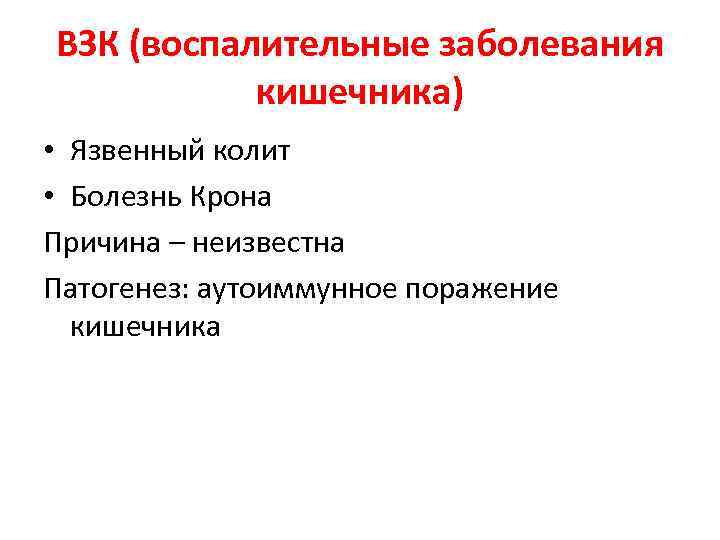 ВЗК (воспалительные заболевания кишечника)

• Язвенный колит
• Болезнь Крона

Причина – неизвестна

Патогенез: аутоиммунное поражение кишечника